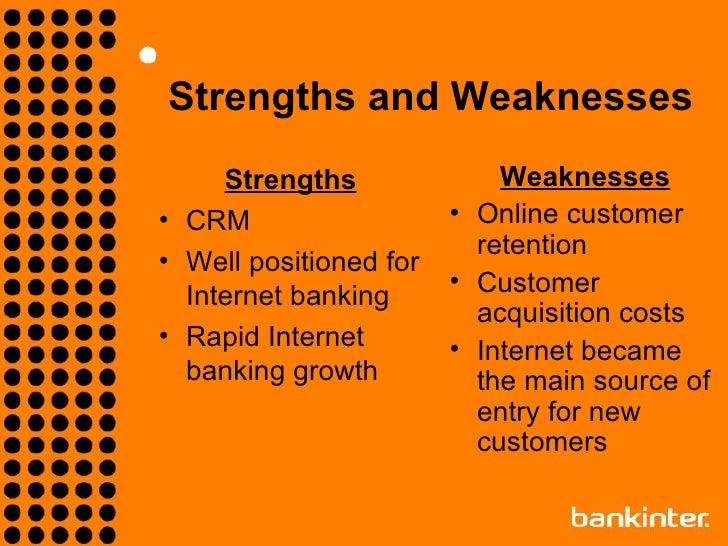 Strengths and Weaknesses

Strengths
• CRM
• Well positioned for Internet banking
• Rapid Internet banking growth

Weaknesses
• Online customer retention
• Customer acquisition costs
• Internet became the main source of entry for new customers

bankinter.